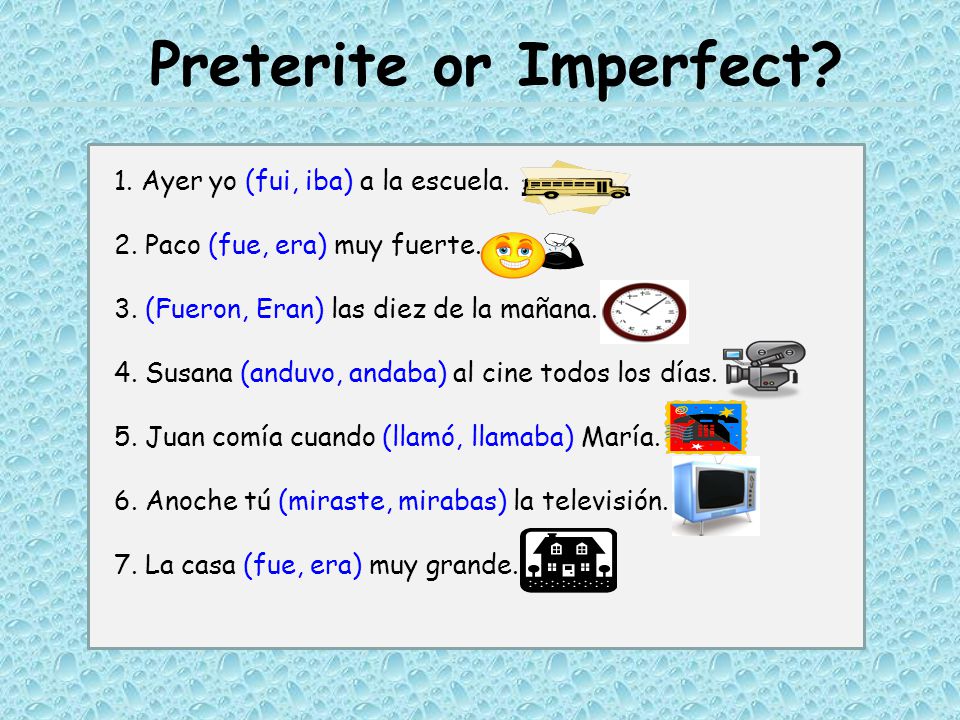 Preterite or Imperfect?

1. Ayer yo (fui, iba) a la escuela.

2. Paco (fue, era) muy fuerte.

3. (Fueron, Eran) las diez de la mañana.

4. Susana (anduvo, andaba) al cine todos los días.

5. Juan comía cuando (llamó, llamaba) María.

6. Anoche tú (miraste, mirabas) la televisión.

7. La casa (fue, era) muy grande.